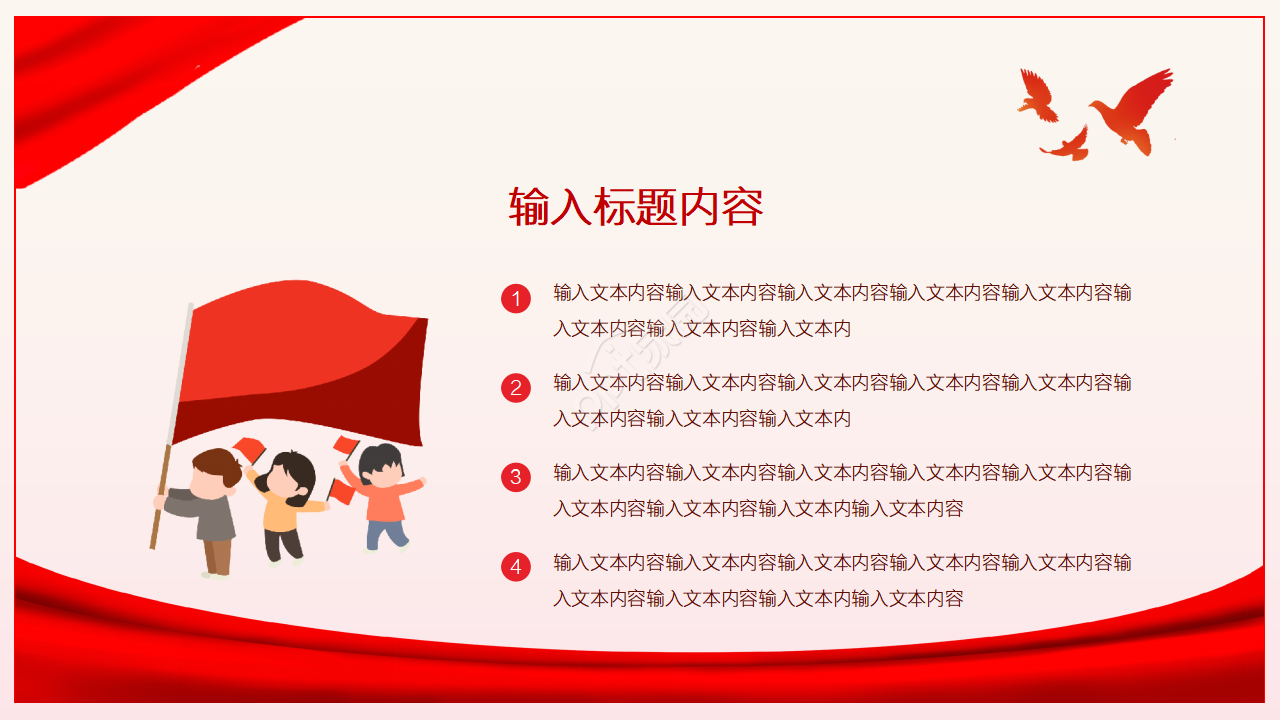 输入标题内容

1 输入文本内容输入文本内容输入文本内容输入文本内容输入文本内容输入文本内容输入文本内容输入文本内

2 输入文本内容输入文本内容输入文本内容输入文本内容输入文本内容输入文本内容输入文本内容输入文本内

3 输入文本内容输入文本内容输入文本内容输入文本内容输入文本内容输入文本内容输入文本内容输入文本内输入文本内容

4 输入文本内容输入文本内容输入文本内容输入文本内容输入文本内容输入文本内容输入文本内容输入文本内输入文本内容